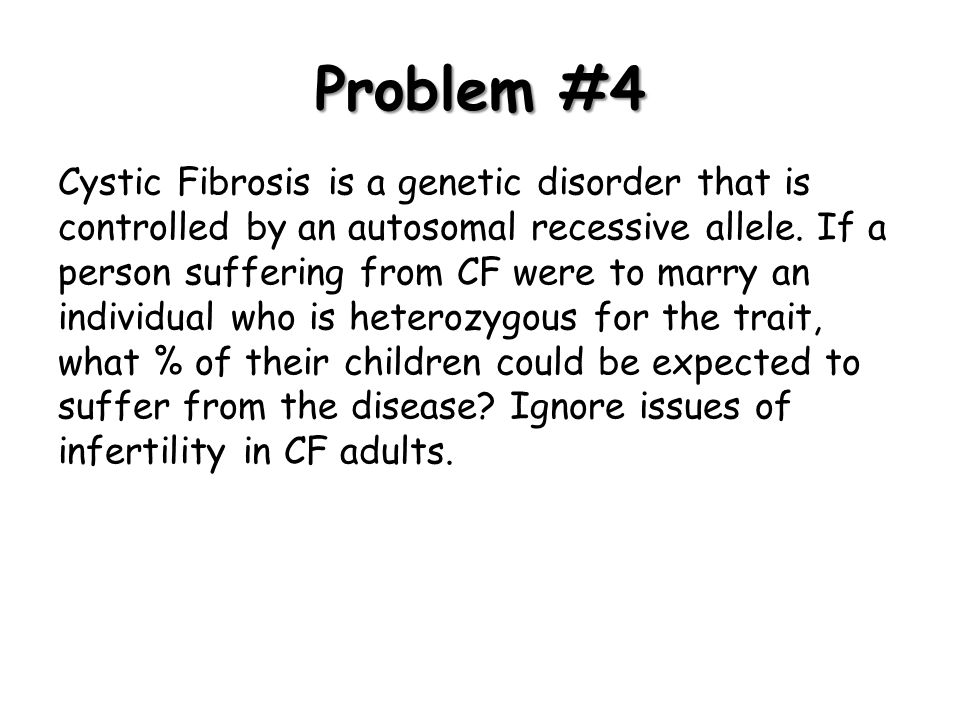 Problem #4

Cystic Fibrosis is a genetic disorder that is controlled by an autosomal recessive allele. If a person suffering from CF were to marry an individual who is heterozygous for the trait, what % of their children could be expected to suffer from the disease? Ignore issues of infertility in CF adults.